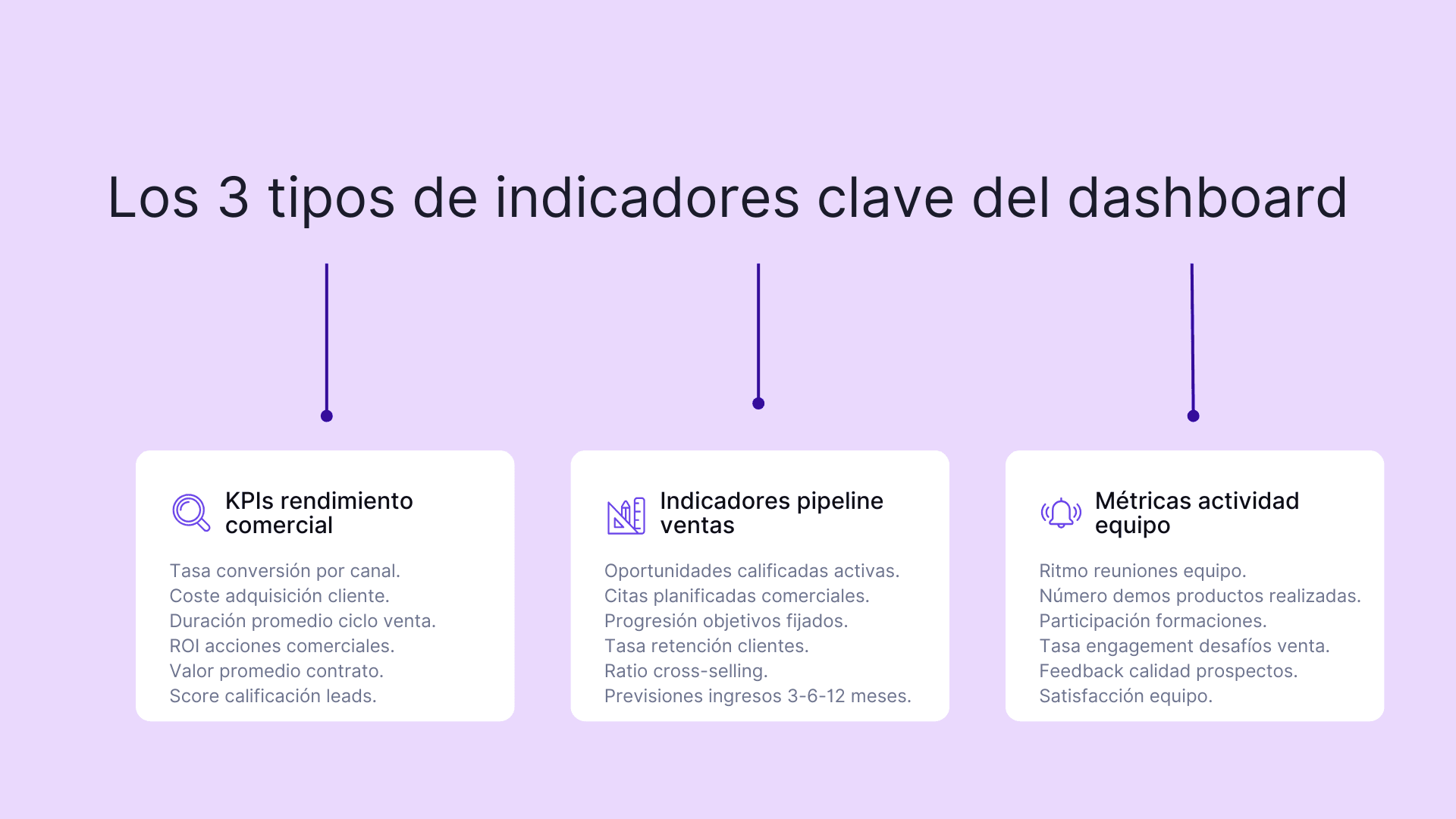 Los 3 tipos de indicadores clave del dashboard

KPIs rendimiento comercial

Tasa conversión por canal.
Coste adquisición cliente.
Duración promedio ciclo venta.
ROI acciones comerciales.
Valor promedio contrato.
Score calificación leads.

Indicadores pipeline ventas

Oportunidades calificadas activas.
Citas planificadas comerciales.
Progresión objetivos fijados.
Tasa retención clientes.
Ratio cross-selling.
Previsiones ingresos 3-6-12 meses.

Métricas actividad equipo

Ritmo reuniones equipo.
Número demos productos realizadas.
Participación formaciones.
Tasa engagement desafíos venta.
Feedback calidad prospectos.
Satisfacción equipo.